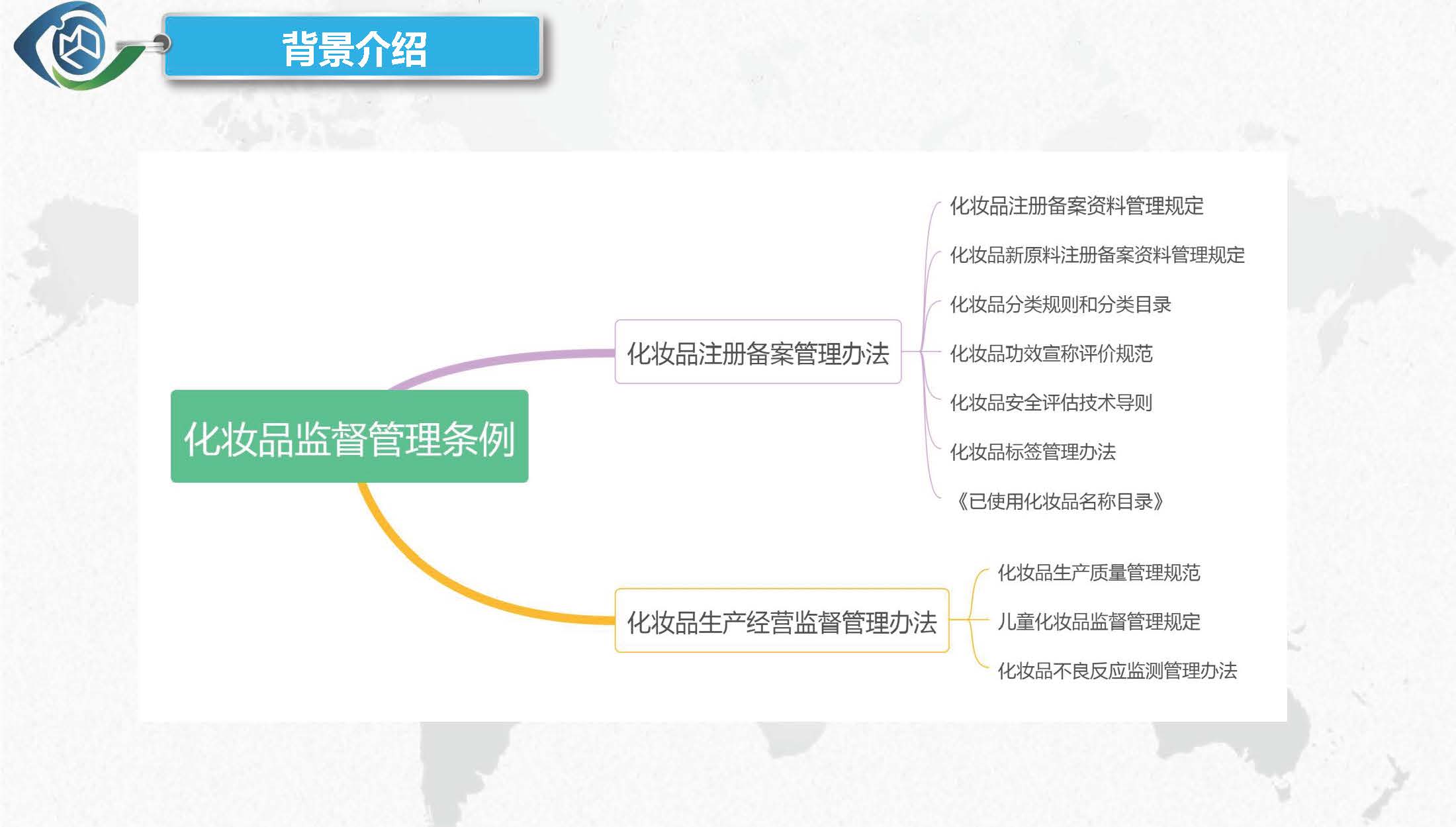 背景介绍

化妆品监督管理条例

化妆品注册备案管理办法

化妆品注册备案资料管理规定

化妆品新原料注册备案资料管理规定

化妆品分类规则和分类目录

化妆品功效宣称评价规范

化妆品安全评估技术导则

化妆品标签管理办法

《已使用化妆品名称目录》

化妆品生产经营监督管理办法

化妆品生产质量管理规范

儿童化妆品监督管理规定

化妆品不良反应监测管理办法